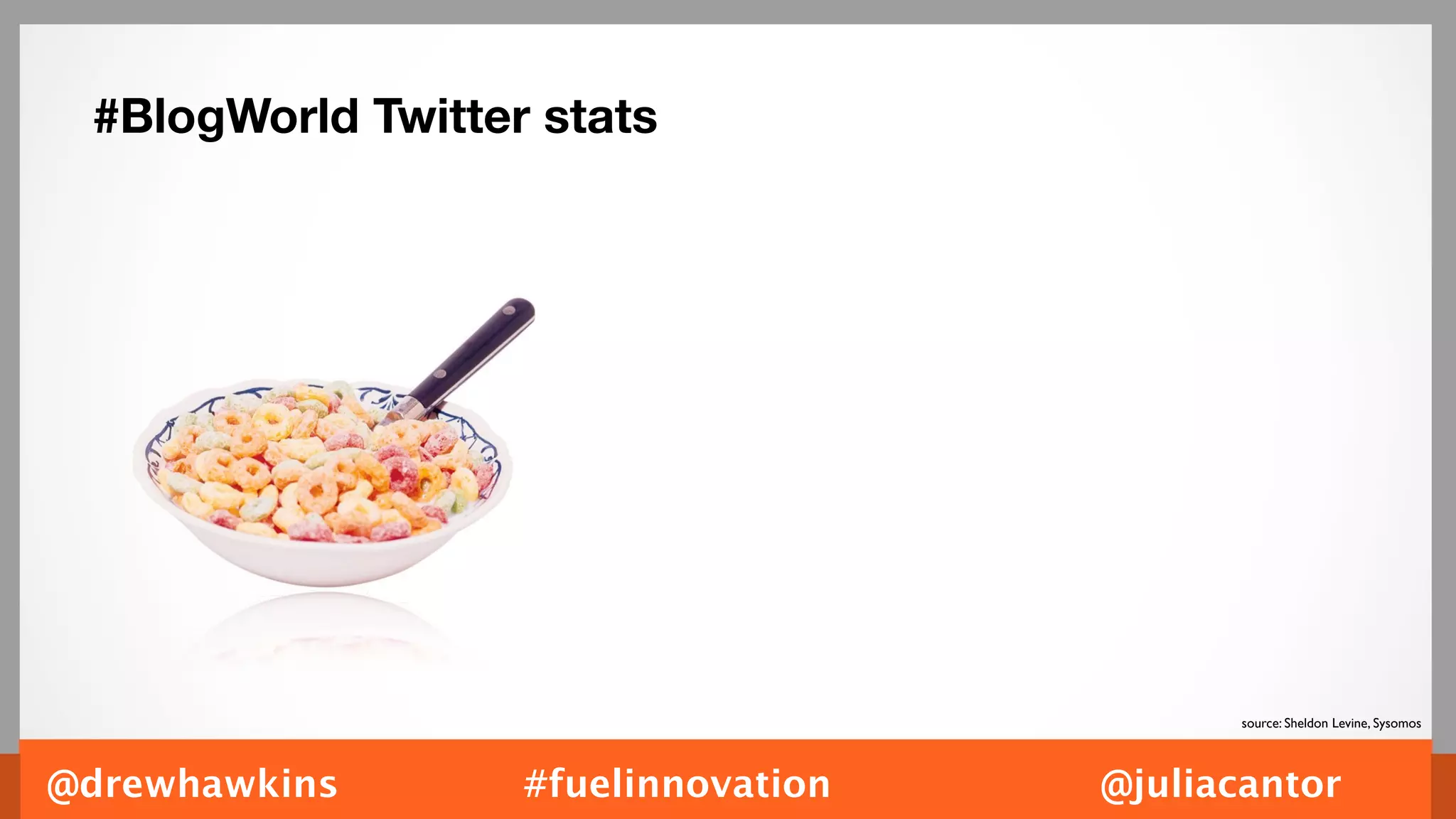 #BlogWorld Twitter stats

source: Sheldon Levine, Sysomos

@drewhawkins #fuelinnovation @juliacantor